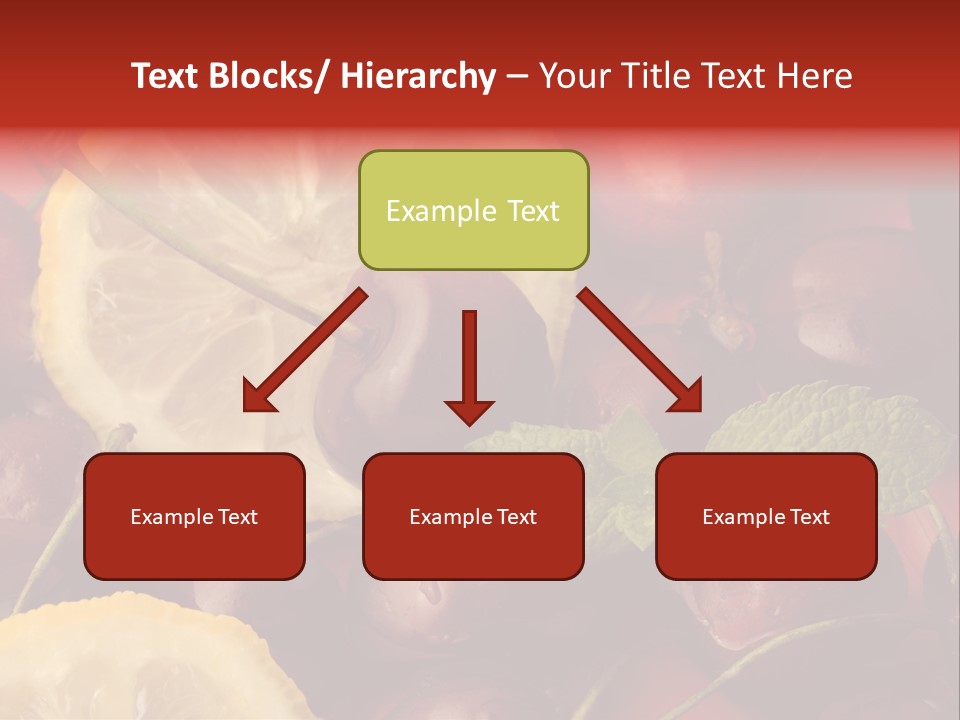 Text Blocks/ Hierarchy – Your Title Text Here

Example Text

Example Text

Example Text

Example Text